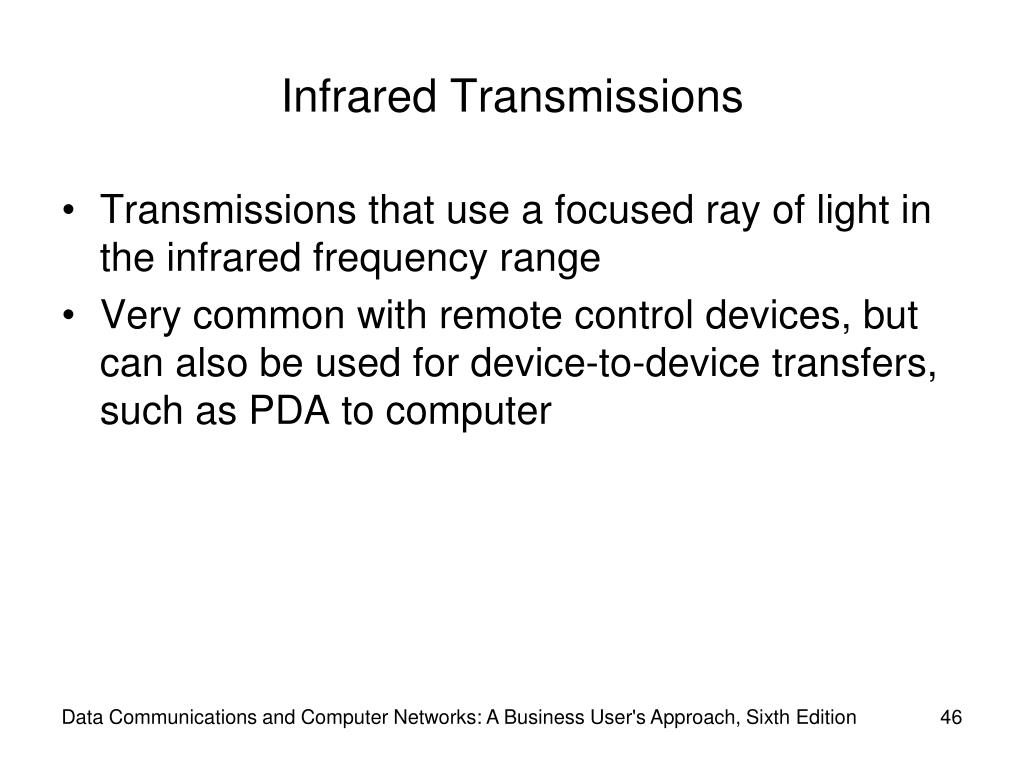 Infrared Transmissions

• Transmissions that use a focused ray of light in the infrared frequency range
• Very common with remote control devices, but can also be used for device-to-device transfers, such as PDA to computer

Data Communications and Computer Networks: A Business User's Approach, Sixth Edition

46